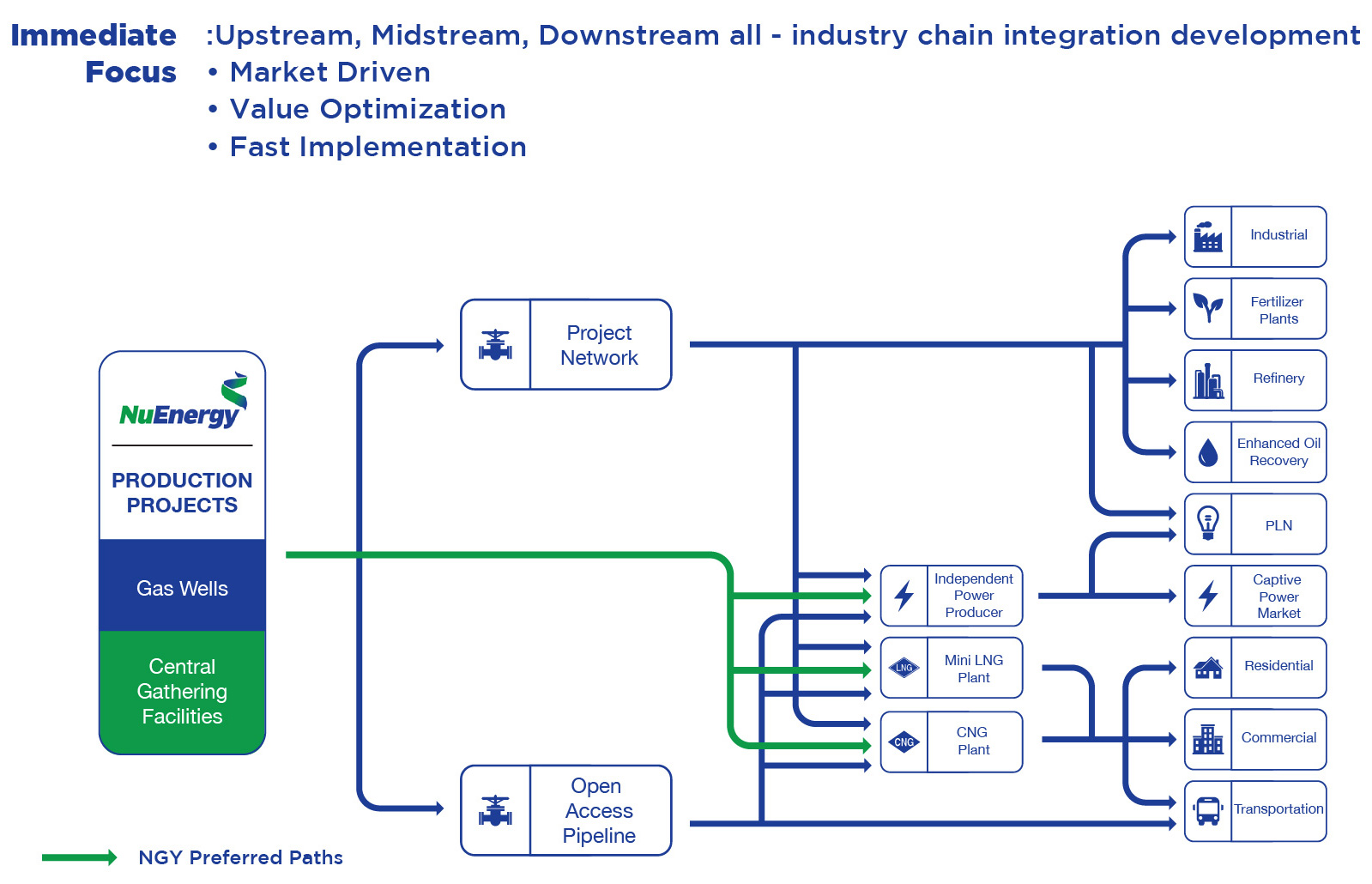 Immediate Focus :Upstream, Midstream, Downstream all - industry chain integration development
• Market Driven
• Value Optimization
• Fast Implementation

NuEnergy

PRODUCTION PROJECTS

Gas Wells

Central Gathering Facilities

Project Network

Open Access Pipeline

Independent Power Producer

LNG

Mini LNG Plant

CNG

CNG Plant

Industrial

Fertilizer Plants

Refinery

Enhanced Oil Recovery

PLN

Captive Power Market

Residential

Commercial

Transportation

NGY Preferred Paths